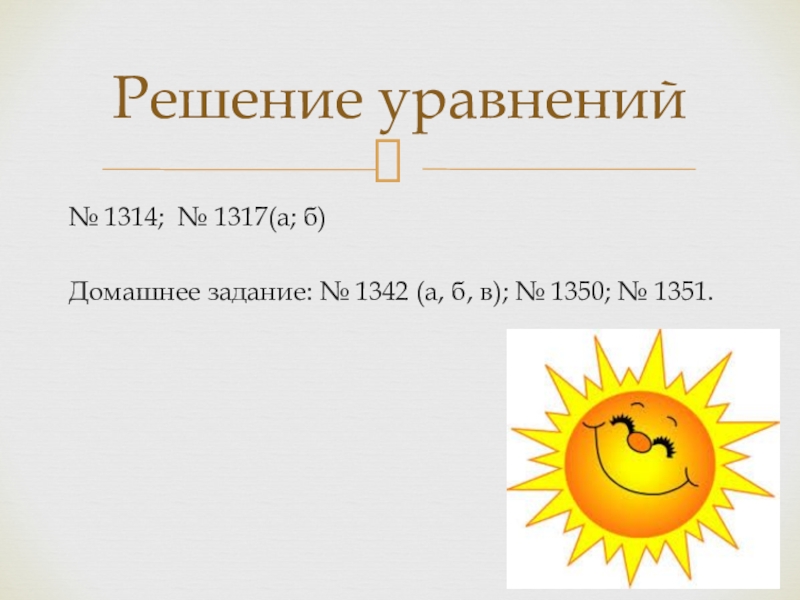 Решение уравнений

№ 1314; № 1317(а; б)

Домашнее задание: № 1342 (а, б, в); № 1350; № 1351.